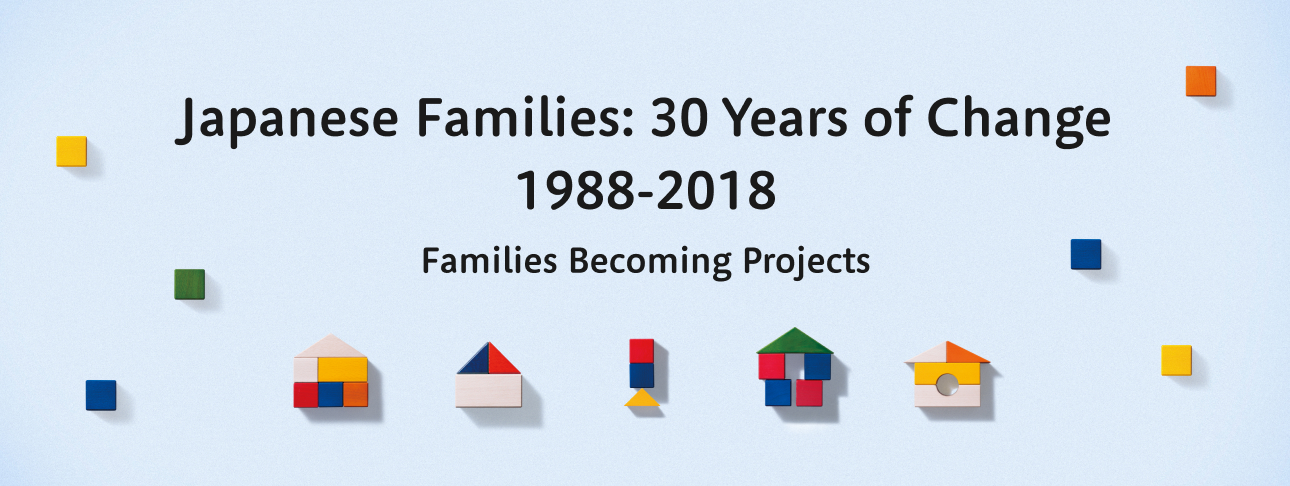 Japanese Families: 30 Years of Change
1988-2018

Families Becoming Projects